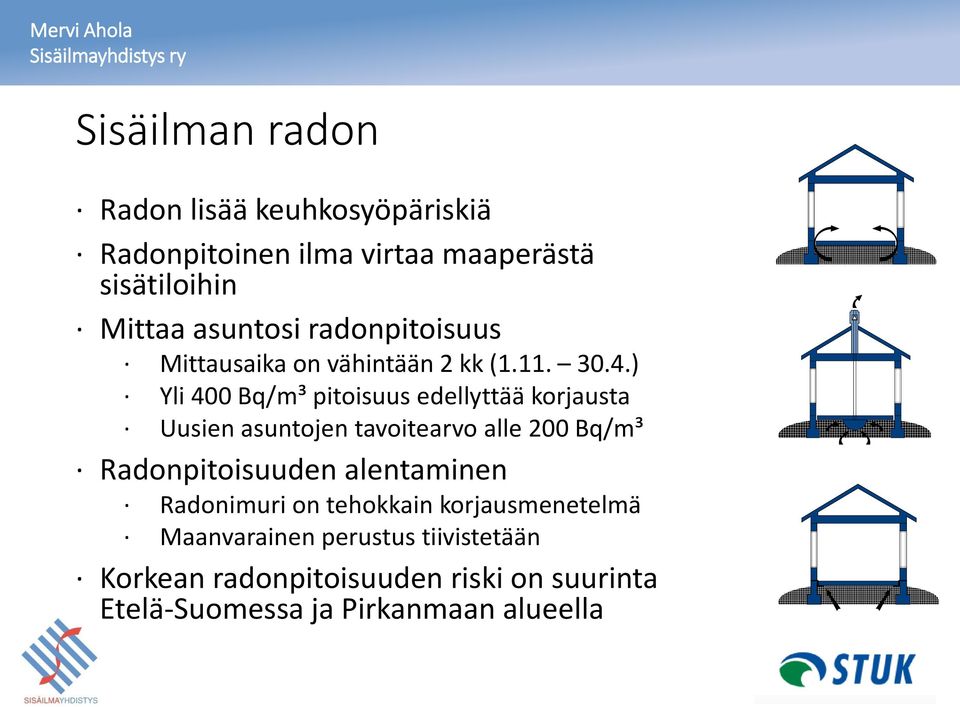 Mervi Ahola
Sisäilmayhdistys ry

Sisäilman radon

· Radon lisää keuhkosyöpäriskiä
· Radonpitoinen ilma virtaa maaperästä sisätiloihin
· Mittaa asuntosi radonpitoisuus
  · Mittausaika on vähintään 2 kk (1.11. – 30.4.)
  · Yli 400 Bq/m³ pitoisuus edellyttää korjausta
  · Uusien asuntojen tavoitearvo alle 200 Bq/m³
· Radonpitoisuuden alentaminen
  · Radonimuri on tehokkain korjausmenetelmä
  · Maanvarainen perustus tiivistetään
· Korkean radonpitoisuuden riski on suurinta Etelä-Suomessa ja Pirkanmaan alueella

SISÄILMAYHDISTYS

STUK